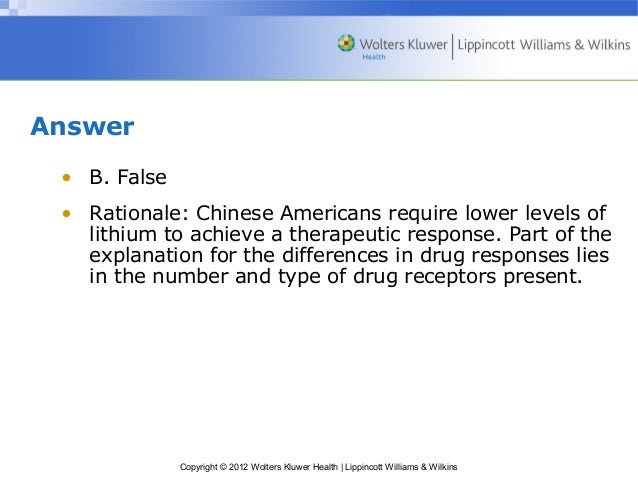 Wolters Kluwer Health | Lippincott Williams & Wilkins

Answer

• B. False

• Rationale: Chinese Americans require lower levels of lithium to achieve a therapeutic response. Part of the explanation for the differences in drug responses lies in the number and type of drug receptors present.

Copyright © 2012 Wolters Kluwer Health | Lippincott Williams & Wilkins